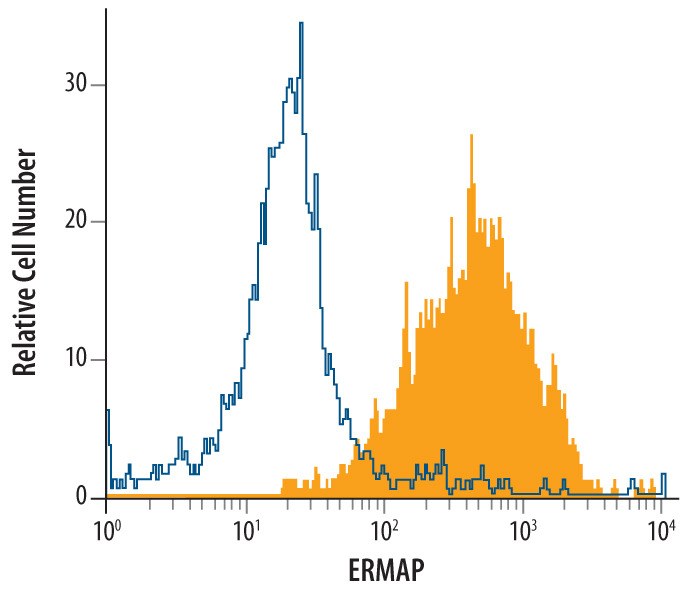 Relative Cell Number

30
20
10
0

$10^0$
$10^1$
$10^2$
$10^3$
$10^4$

ERMAP